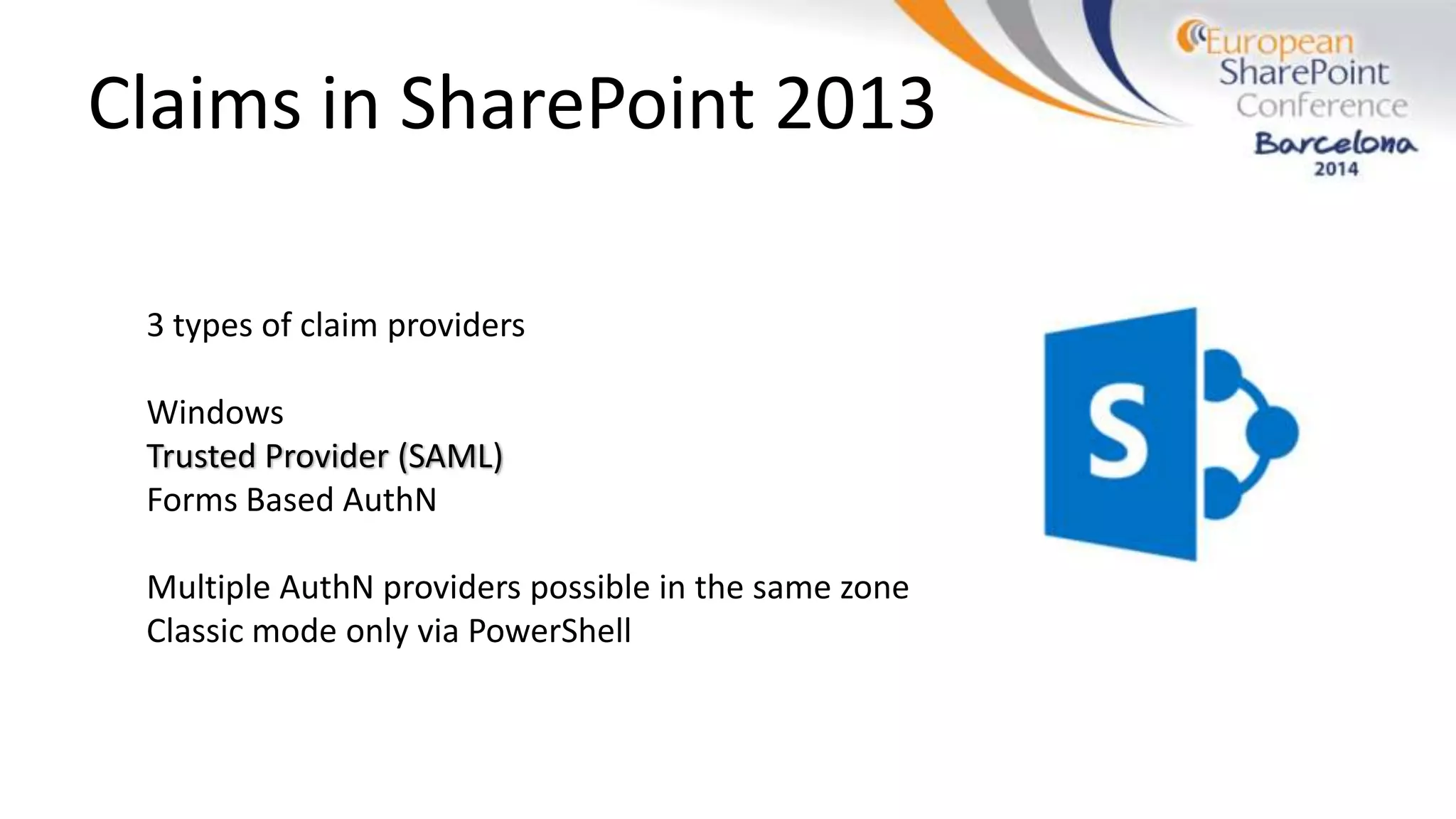 Claims in SharePoint 2013

European SharePoint Conference Barcelona 2014

3 types of claim providers

Windows
Trusted Provider (SAML)
Forms Based AuthN

Multiple AuthN providers possible in the same zone
Classic mode only via PowerShell

S